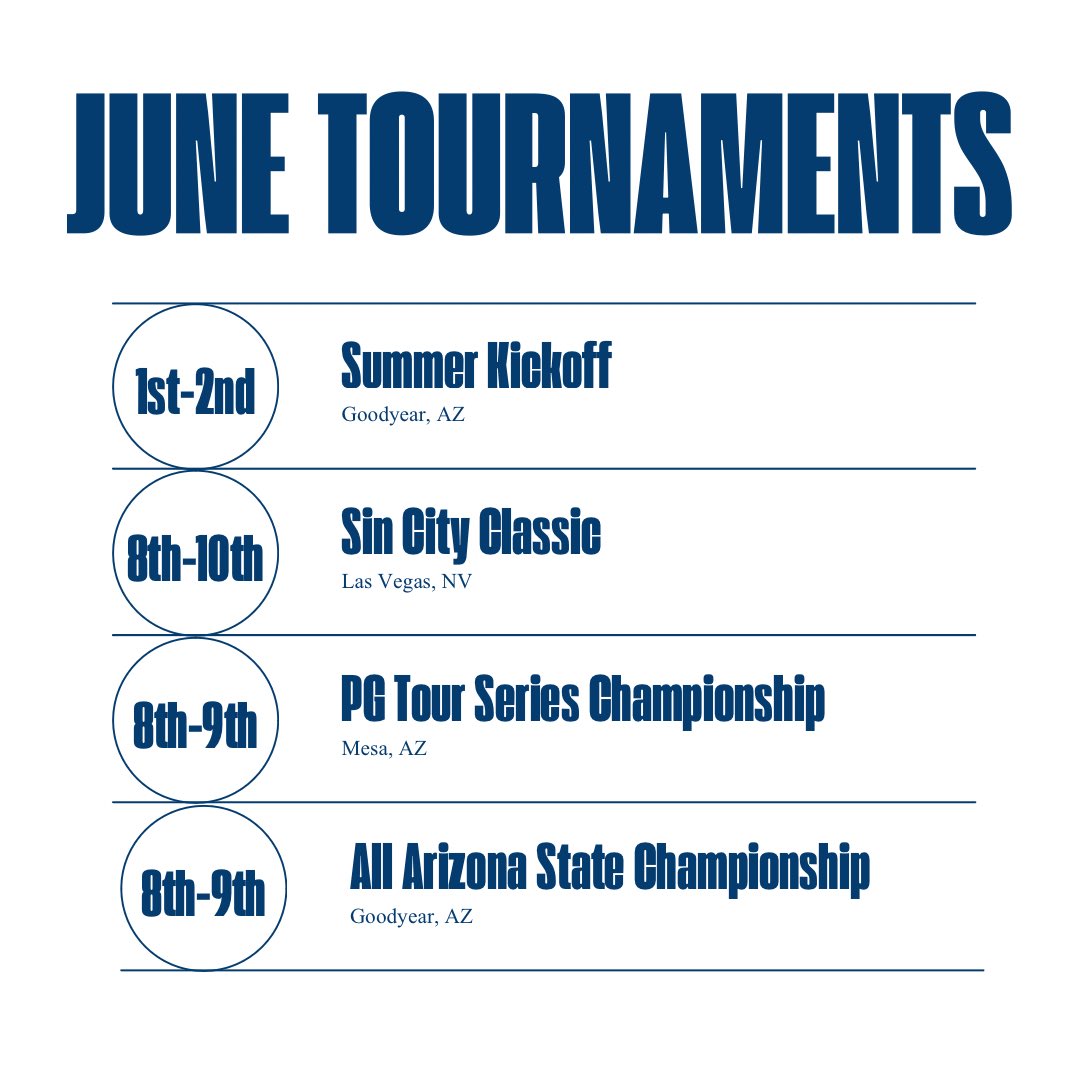 JUNE TOURNAMENTS

1st-2nd
Summer Kickoff
Goodyear, AZ

8th-10th
Sin City Classic
Las Vegas, NV

8th-9th
PG Tour Series Championship
Mesa, AZ

8th-9th
All Arizona State Championship
Goodyear, AZ